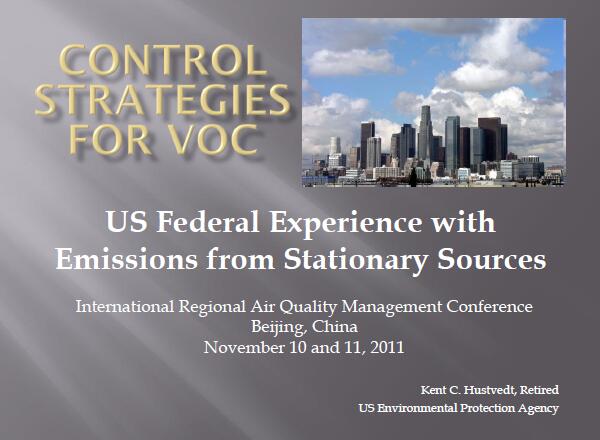 CONTROL STRATEGIES FOR VOC

US Federal Experience with Emissions from Stationary Sources

International Regional Air Quality Management Conference
Beijing, China
November 10 and 11, 2011

Kent C. Hustvedt, Retired
US Environmental Protection Agency